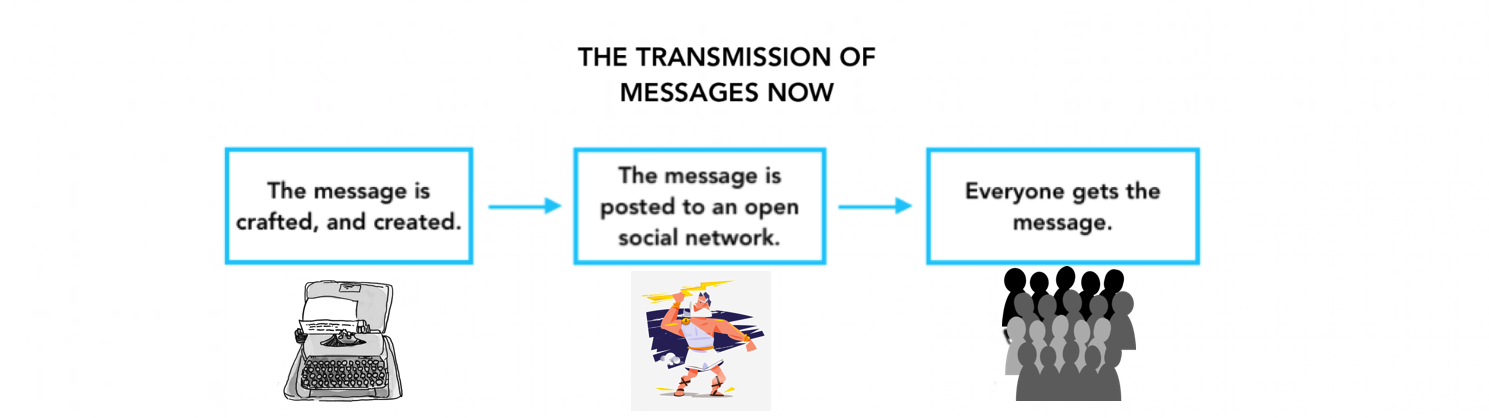 THE TRANSMISSION OF MESSAGES NOW

The message is crafted, and created.

The message is posted to an open social network.

Everyone gets the message.